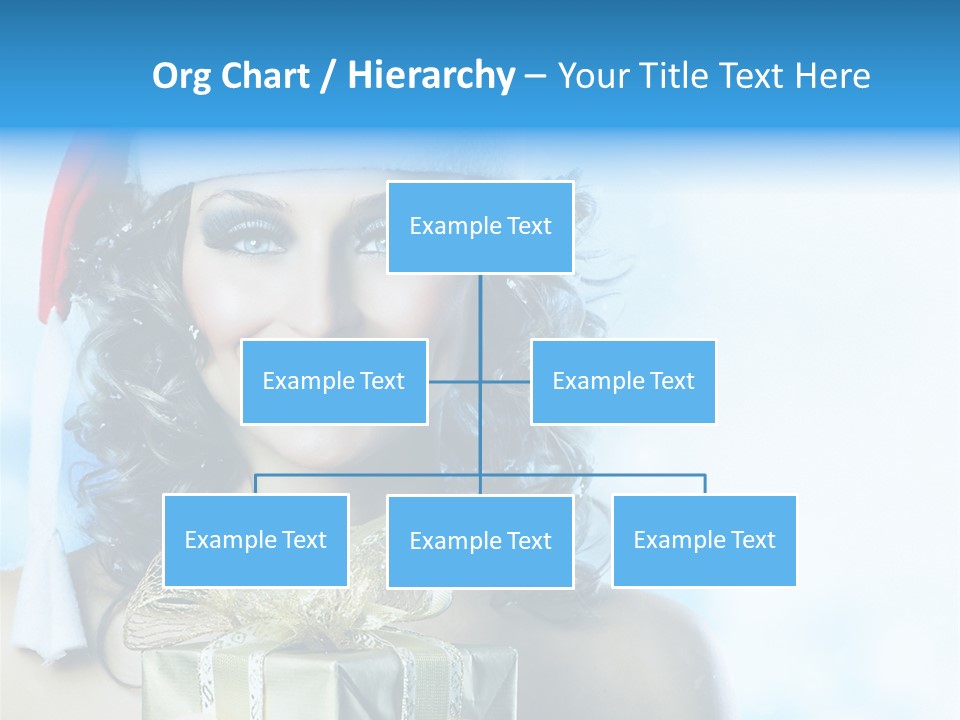 Org Chart / Hierarchy – Your Title Text Here

Example Text

Example Text

Example Text

Example Text

Example Text

Example Text